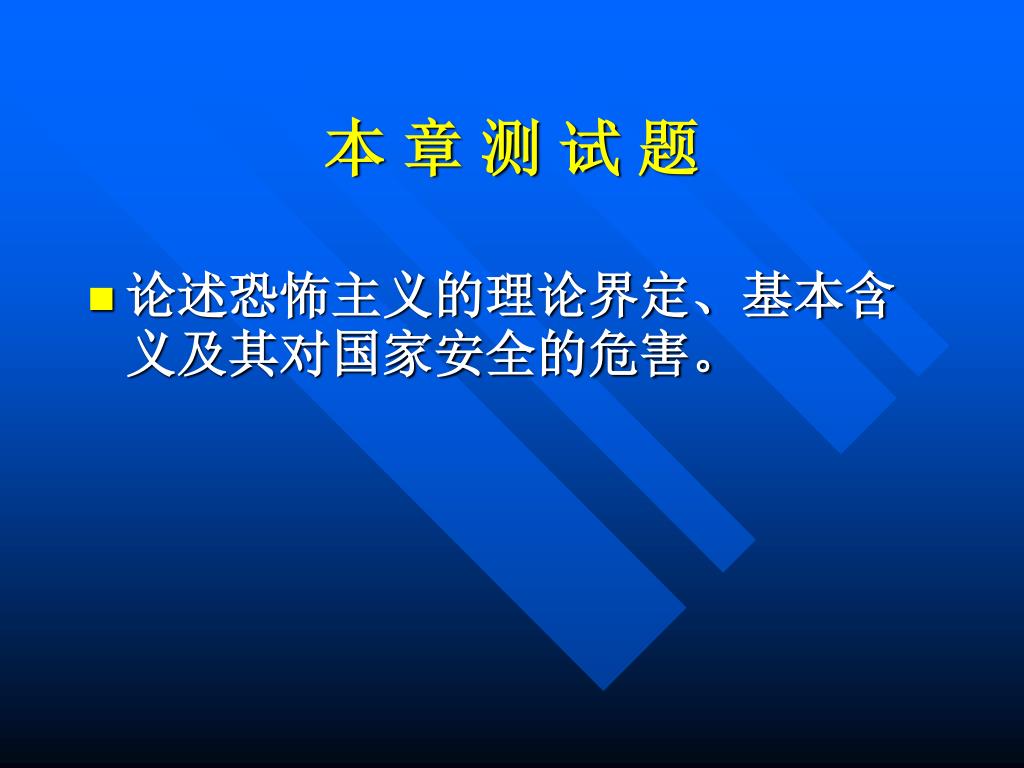 本 章 测 试 题

论述恐怖主义的理论界定、基本含义及其对国家安全的危害。